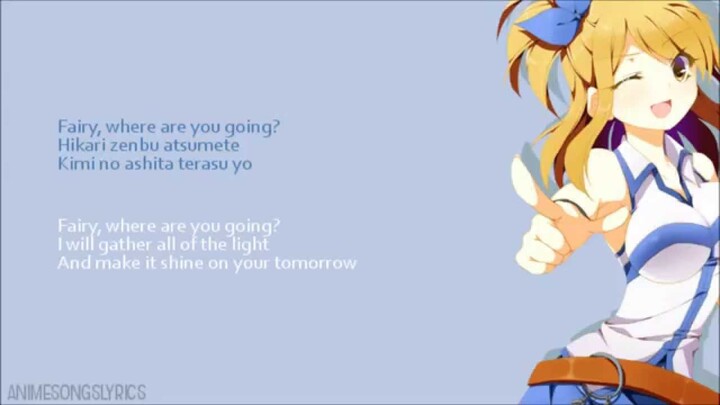 Fairy, where are you going?
Hikari zenbu atsumete
Kimi no ashita terasu yo

Fairy, where are you going?
I will gather all of the light
And make it shine on your tomorrow

ANIMESONGSLYRICS